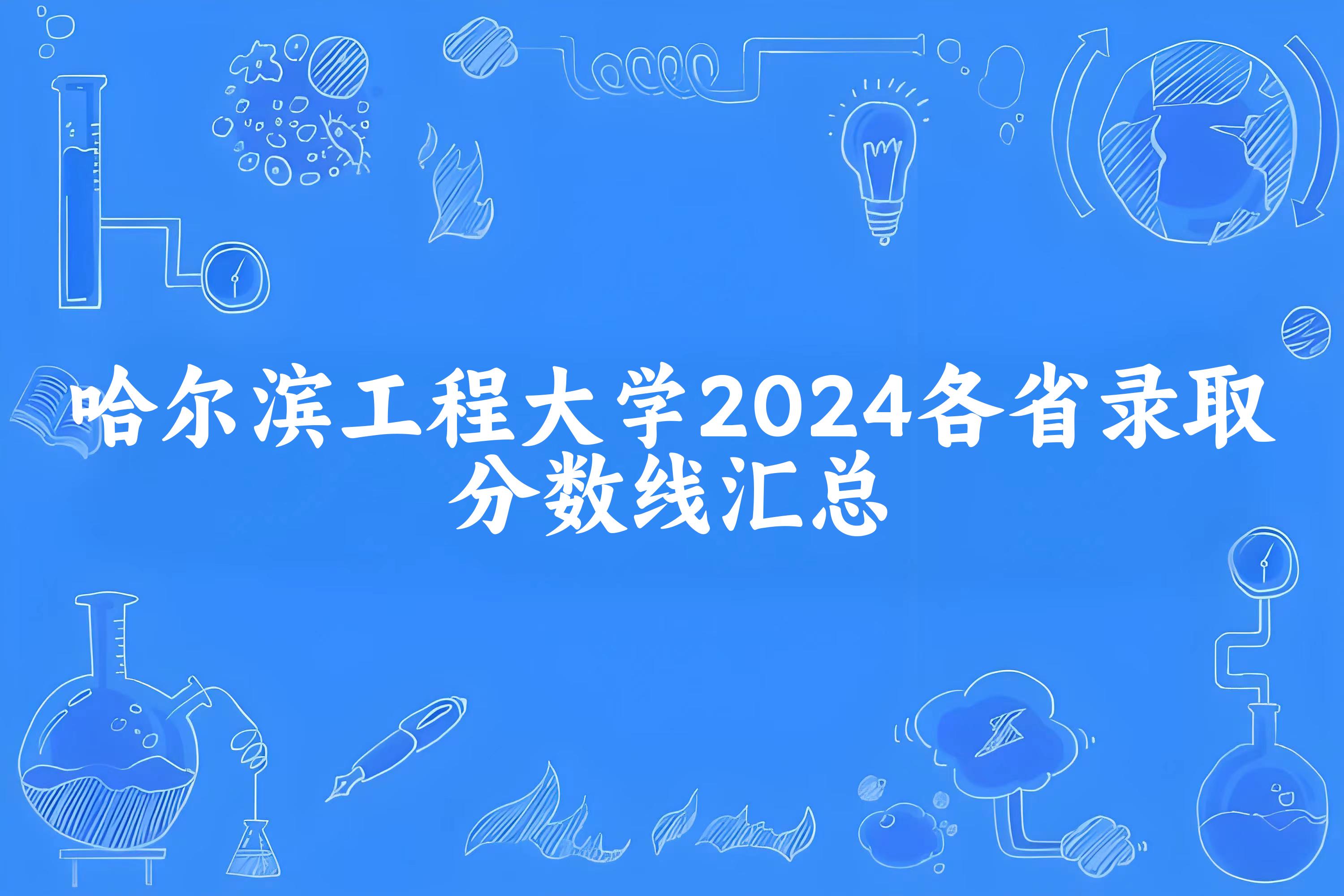 哈尔滨工程大学2024各省录取分数线汇总